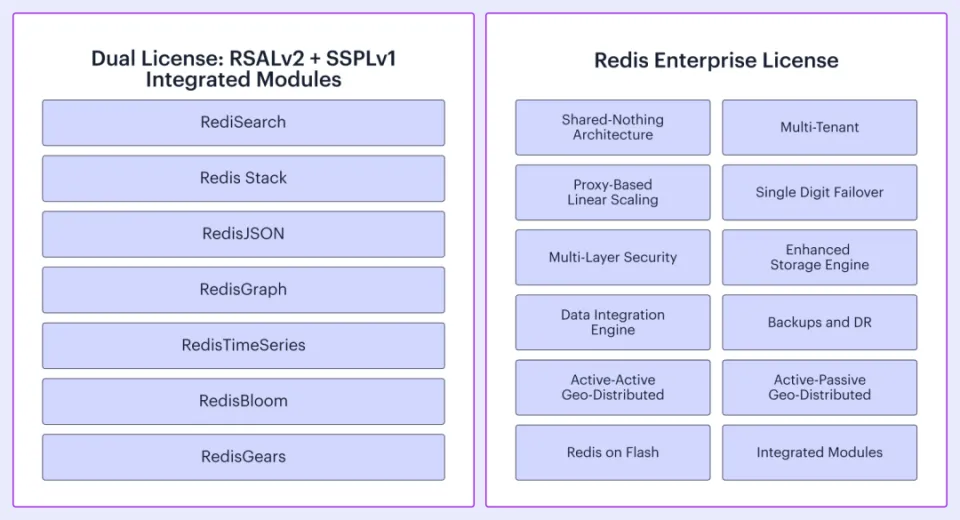 Dual License: RSALv2 + SSPLv1 Integrated Modules

RediSearch

Redis Stack

RedisJSON

RedisGraph

RedisTimeSeries

RedisBloom

RedisGears

Redis Enterprise License

Shared-Nothing Architecture

Multi-Tenant

Proxy-Based Linear Scaling

Single Digit Failover

Multi-Layer Security

Enhanced Storage Engine

Data Integration Engine

Backups and DR

Active-Active Geo-Distributed

Active-Passive Geo-Distributed

Redis on Flash

Integrated Modules